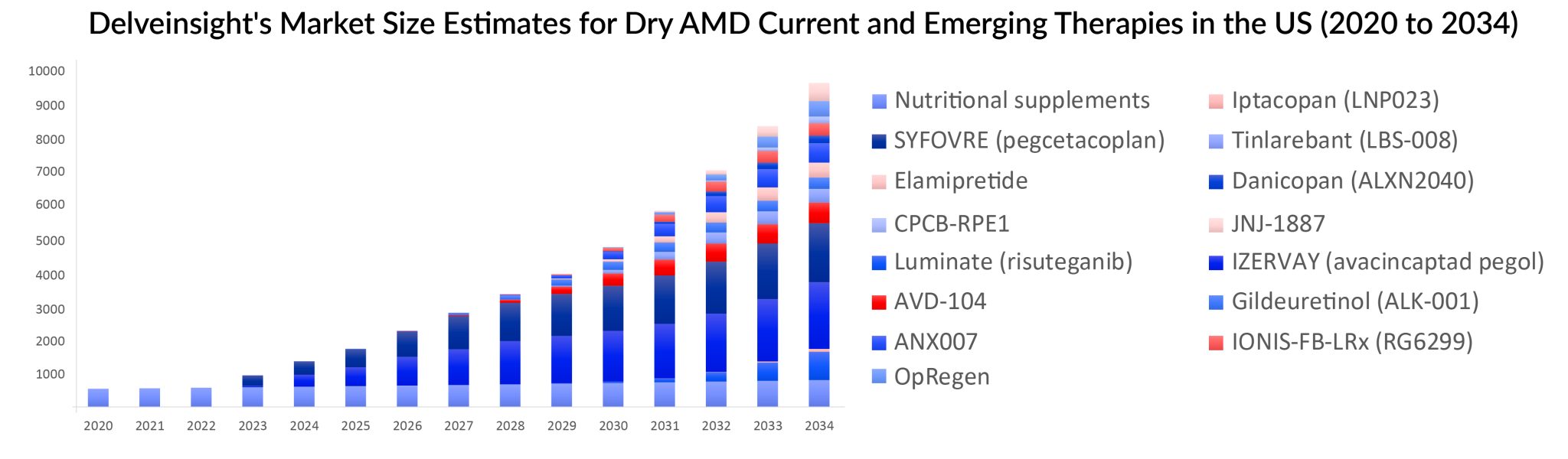 Delveinsight's Market Size Estimates for Dry AMD Current and Emerging Therapies in the US (2020 to 2034)

10000
9000
8000
7000
6000
5000
4000
3000
2000
1000

2020 2021 2022 2023 2024 2025 2026 2027 2028 2029 2030 2031 2032 2033 2034

Nutritional supplements
SYFOVRE (pegcetacoplan)
Elamipretide
CPCB-RPE1
Luminate (risuteganib)
AVD-104
ANX007
OpRegen
Iptacopan (LNP023)
Tinlarebant (LBS-008)
Danicopan (ALXN2040)
JNJ-1887
IZERVAY (avacincaptad pegol)
Gildeuretinol (ALK-001)
IONIS-FB-LRx (RG6299)